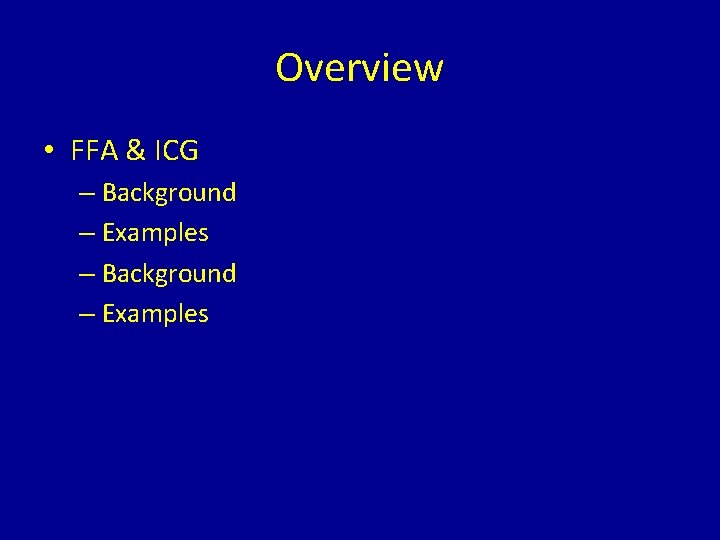 Overview

• FFA & ICG
– Background
– Examples
– Background
– Examples